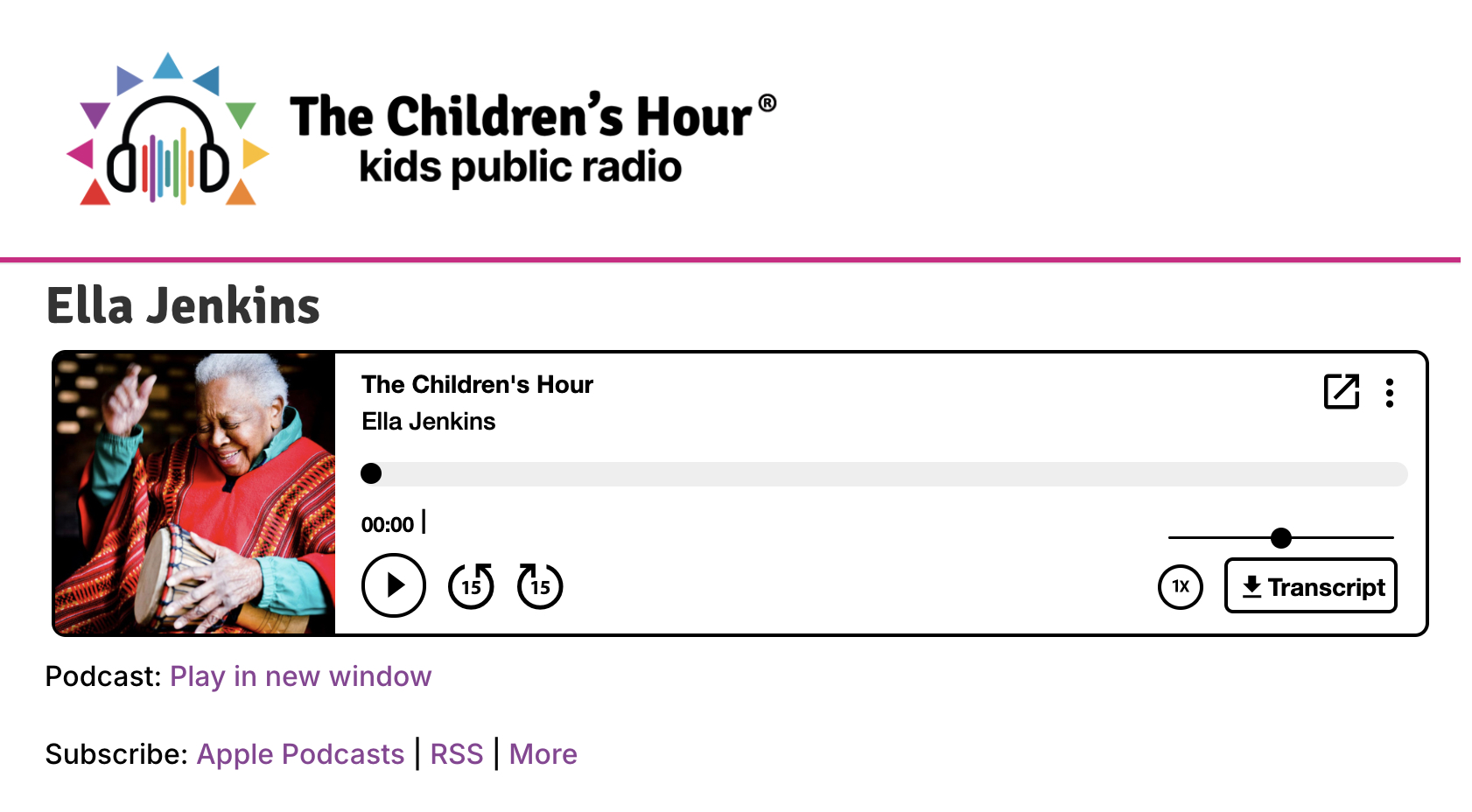 The Children's Hour®
kids public radio

Ella Jenkins

The Children's Hour
Ella Jenkins

00:00 |

15 15

1X Transcript

Podcast: Play in new window

Subscribe: Apple Podcasts | RSS | More